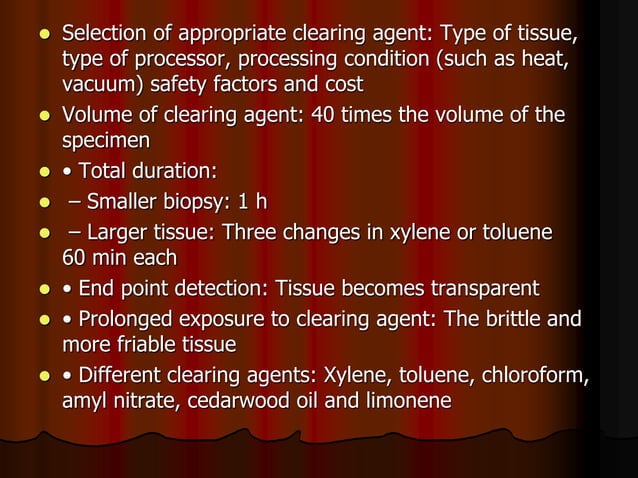 - Selection of appropriate clearing agent: Type of tissue, type of processor, processing condition (such as heat, vacuum) safety factors and cost
- Volume of clearing agent: 40 times the volume of the specimen
- • Total duration:
- – Smaller biopsy: 1 h
- – Larger tissue: Three changes in xylene or toluene 60 min each
- • End point detection: Tissue becomes transparent
- • Prolonged exposure to clearing agent: The brittle and more friable tissue
- • Different clearing agents: Xylene, toluene, chloroform, amyl nitrate, cedarwood oil and limonene